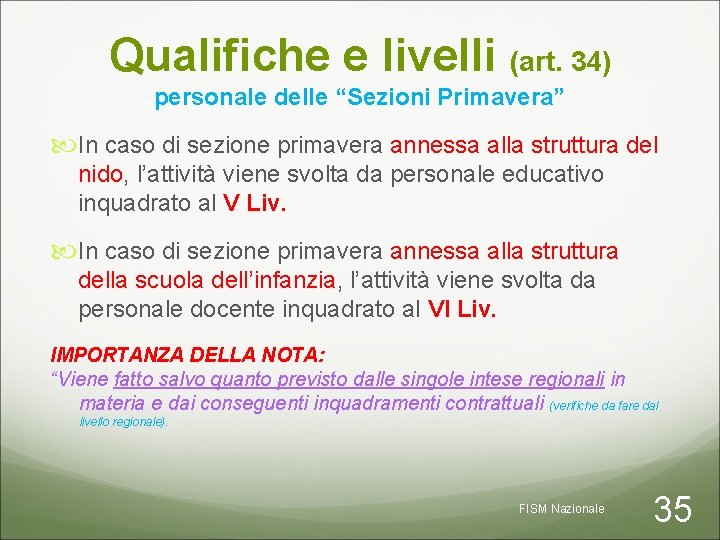 Qualifiche e livelli (art. 34)
personale delle “Sezioni Primavera”

In caso di sezione primavera annessa alla struttura del nido, l’attività viene svolta da personale educativo inquadrato al V Liv.

In caso di sezione primavera annessa alla struttura della scuola dell’infanzia, l’attività viene svolta da personale docente inquadrato al VI Liv.

IMPORTANZA DELLA NOTA:
“Viene fatto salvo quanto previsto dalle singole intese regionali in materia e dai conseguenti inquadramenti contrattuali (verifiche da fare dal livello regionale).

FISM Nazionale

35